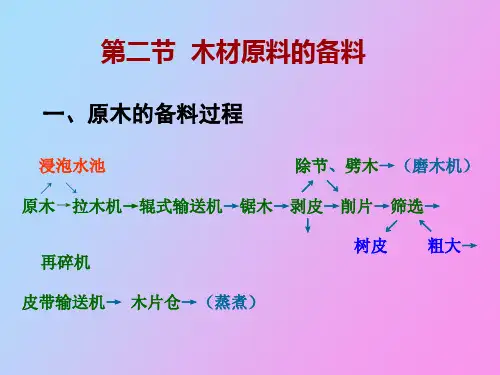 第二节 木材原料的备料

一、原木的备料过程

浸泡水池

除节、劈木→（磨木机）

原木→拉木机→辊式输送机→锯木→剥皮→削片→筛选→

树皮 粗大→

再碎机

皮带输送机→ 木片仓→（蒸煮）